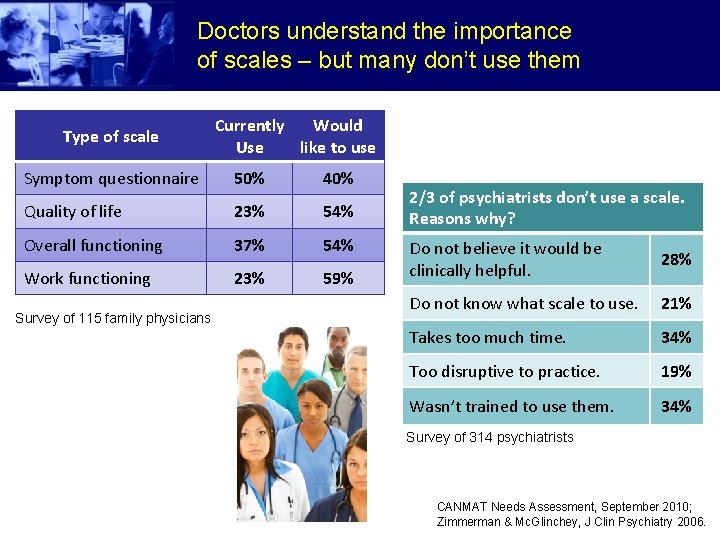 Doctors understand the importance of scales – but many don't use them

| Type of scale | Currently Use | Would like to use |
|---|---|---|
| Symptom questionnaire | 50% | 40% |
| Quality of life | 23% | 54% |
| Overall functioning | 37% | 54% |
| Work functioning | 23% | 59% |

Survey of 115 family physicians

| 2/3 of psychiatrists don't use a scale. Reasons why? | |
|---|---|
| Do not believe it would be clinically helpful. | 28% |
| Do not know what scale to use. | 21% |
| Takes too much time. | 34% |
| Too disruptive to practice. | 19% |
| Wasn't trained to use them. | 34% |

Survey of 314 psychiatrists

CANMAT Needs Assessment, September 2010; Zimmerman & McGlinchey, J Clin Psychiatry 2006.